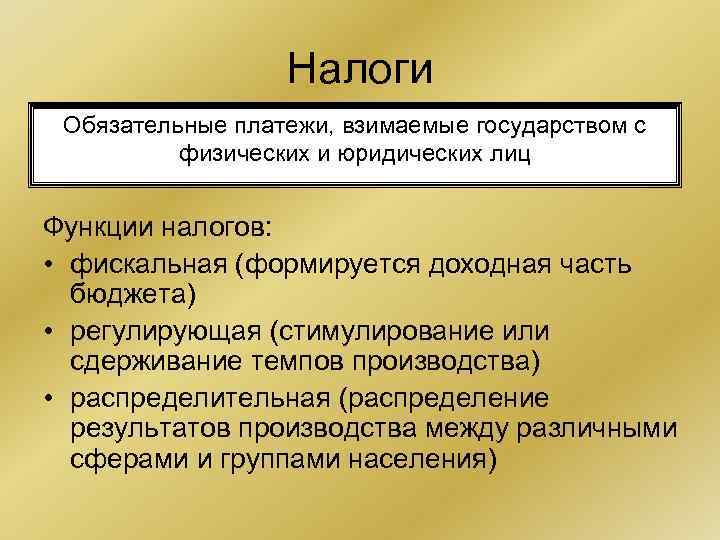 Налоги

Обязательные платежи, взимаемые государством с физических и юридических лиц

Функции налогов:
• фискальная (формируется доходная часть бюджета)
• регулирующая (стимулирование или сдерживание темпов производства)
• распределительная (распределение результатов производства между различными сферами и группами населения)